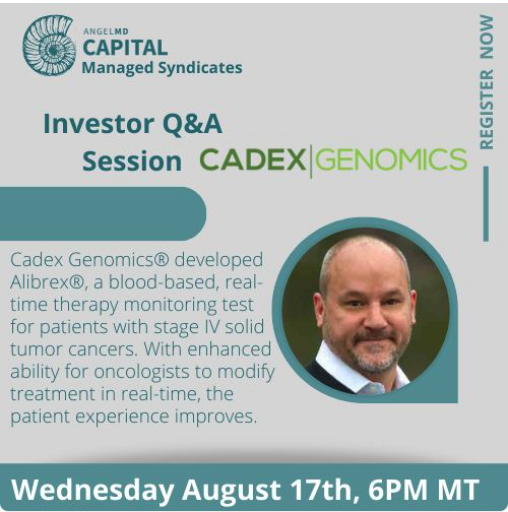 ANGELMD
CAPITAL
Managed Syndicates

REGISTER NOW

Investor Q&A Session

CADEX|GENOMICS

Cadex Genomics® developed Alibrex®, a blood-based, real-time therapy monitoring test for patients with stage IV solid tumor cancers. With enhanced ability for oncologists to modify treatment in real-time, the patient experience improves.

Wednesday August 17th, 6PM MT